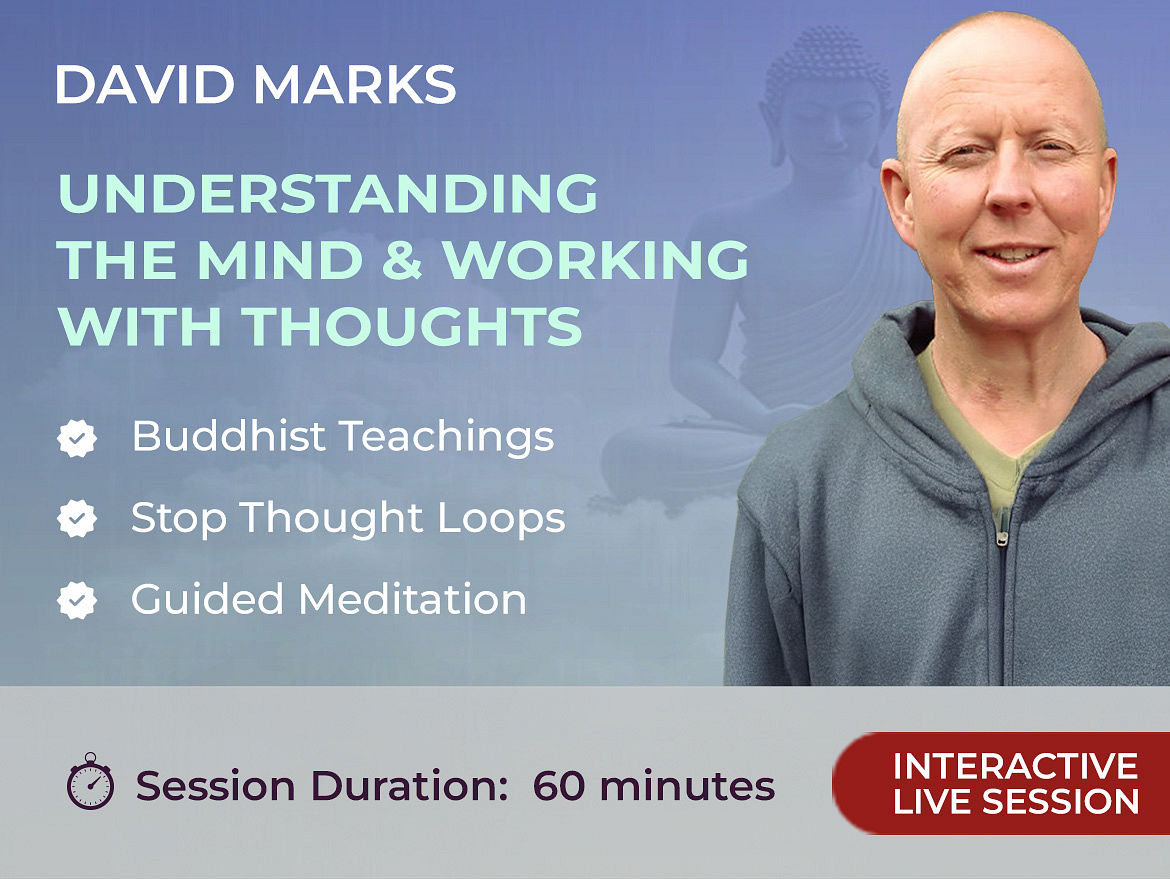 DAVID MARKS

UNDERSTANDING THE MIND & WORKING WITH THOUGHTS

Buddhist Teachings

Stop Thought Loops

Guided Meditation

Session Duration: 60 minutes

INTERACTIVE LIVE SESSION